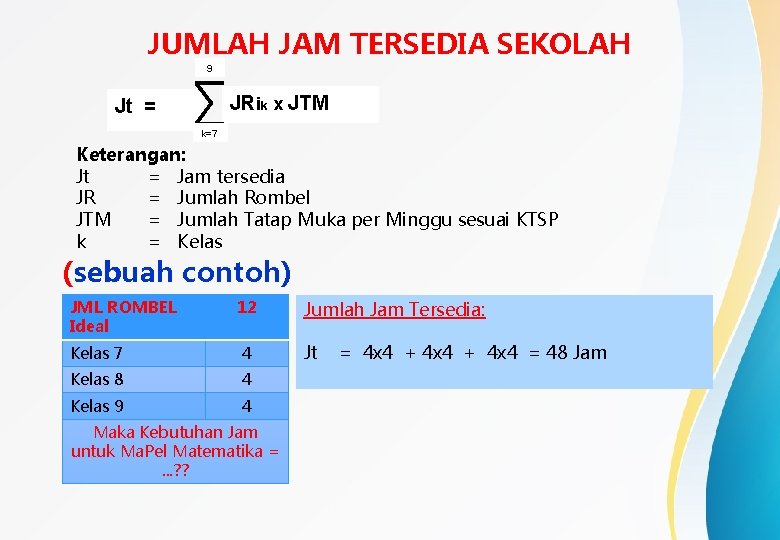 JUMLAH JAM TERSEDIA SEKOLAH

$Jt = \sum_{k=7}^{9} JR_{ik} \times JTM$

Keterangan:
Jt = Jam tersedia
JR = Jumlah Rombel
JTM = Jumlah Tatap Muka per Minggu sesuai KTSP
k = Kelas

(sebuah contoh)

| JML ROMBEL Ideal | 12 |
|---|---|
| Kelas 7 | 4 |
| Kelas 8 | 4 |
| Kelas 9 | 4 |
| Maka Kebutuhan Jam untuk MaPel Matematika = ...?? | |

Jumlah Jam Tersedia:

Jt = 4x4 + 4x4 + 4x4 = 48 Jam